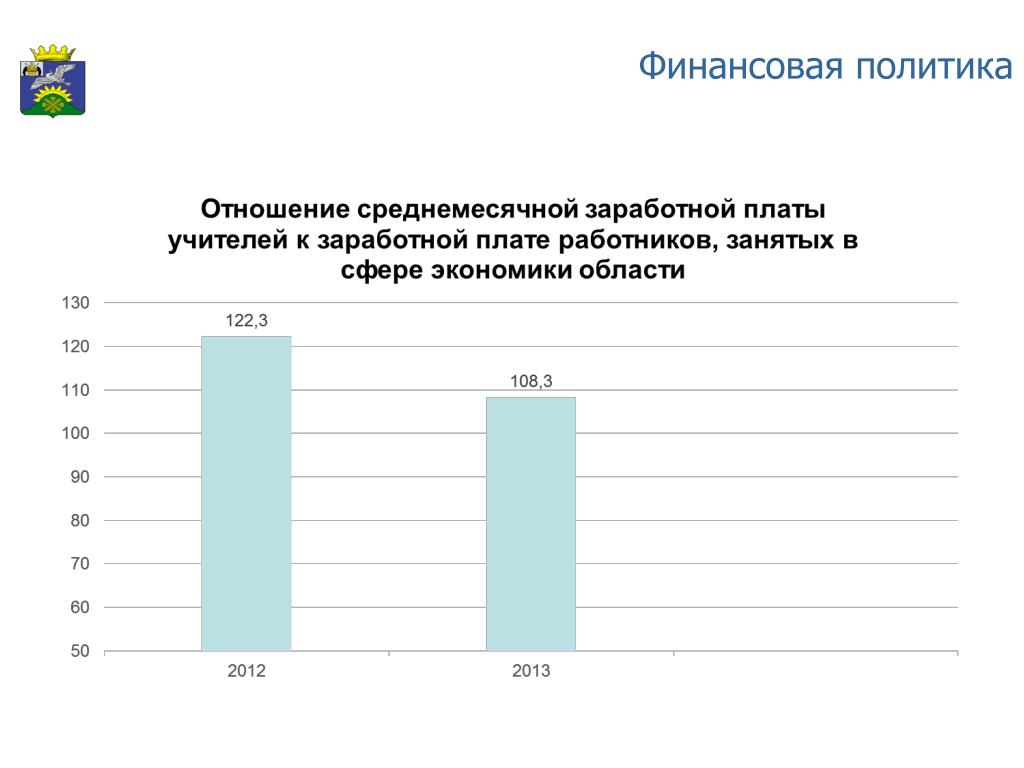 Финансовая политика

Отношение среднемесячной заработной платы учителей к заработной плате работников, занятых в сфере экономики области

130
120
110
100
90
80
70
60
50

122,3
108,3

2012
2013